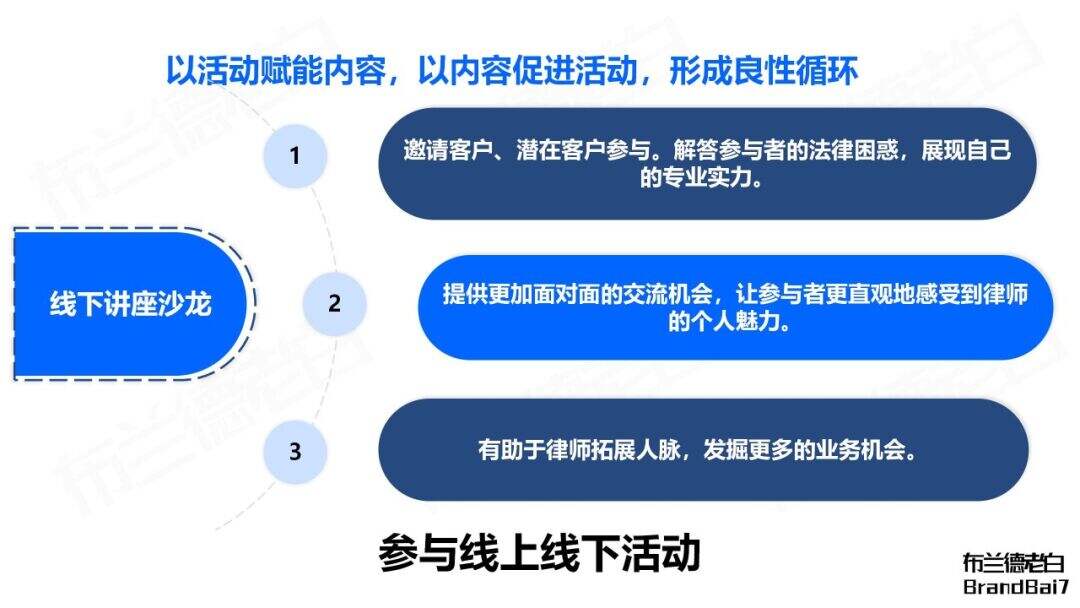 以活动赋能内容，以内容促进活动，形成良性循环

线下讲座沙龙

1

邀请客户、潜在客户参与。解答参与者的法律困惑，展现自己的专业实力。

2

提供更加面对面的交流机会，让参与者更直观地感受到律师的个人魅力。

3

有助于律师拓展人脉，发掘更多的业务机会。

参与线上线下活动

布兰德老白
BrandBai7